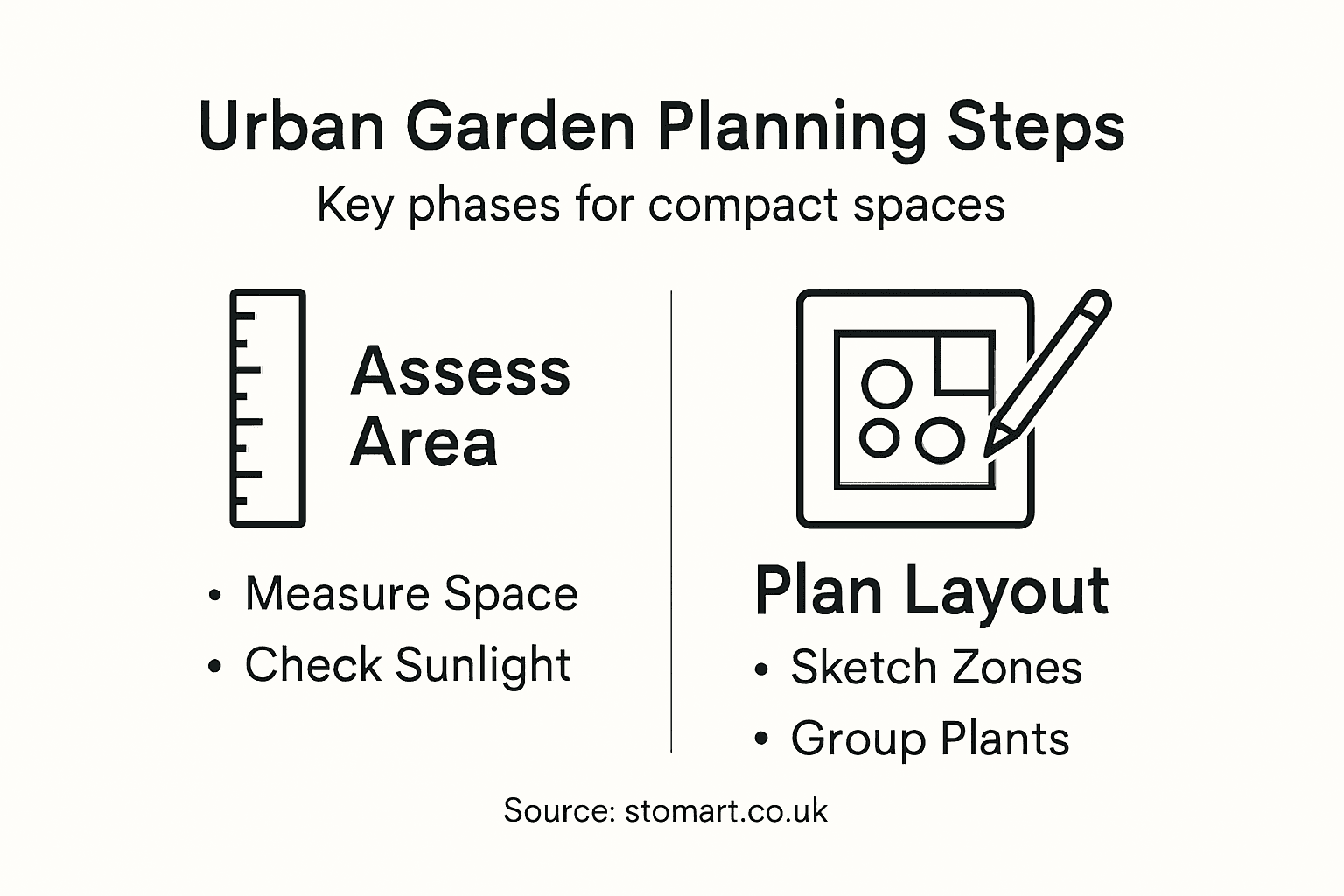 Urban Garden Planning Steps

Key phases for compact spaces

Assess Area

• Measure Space
• Check Sunlight

Plan Layout

• Sketch Zones
• Group Plants

Source: stomart.co.uk